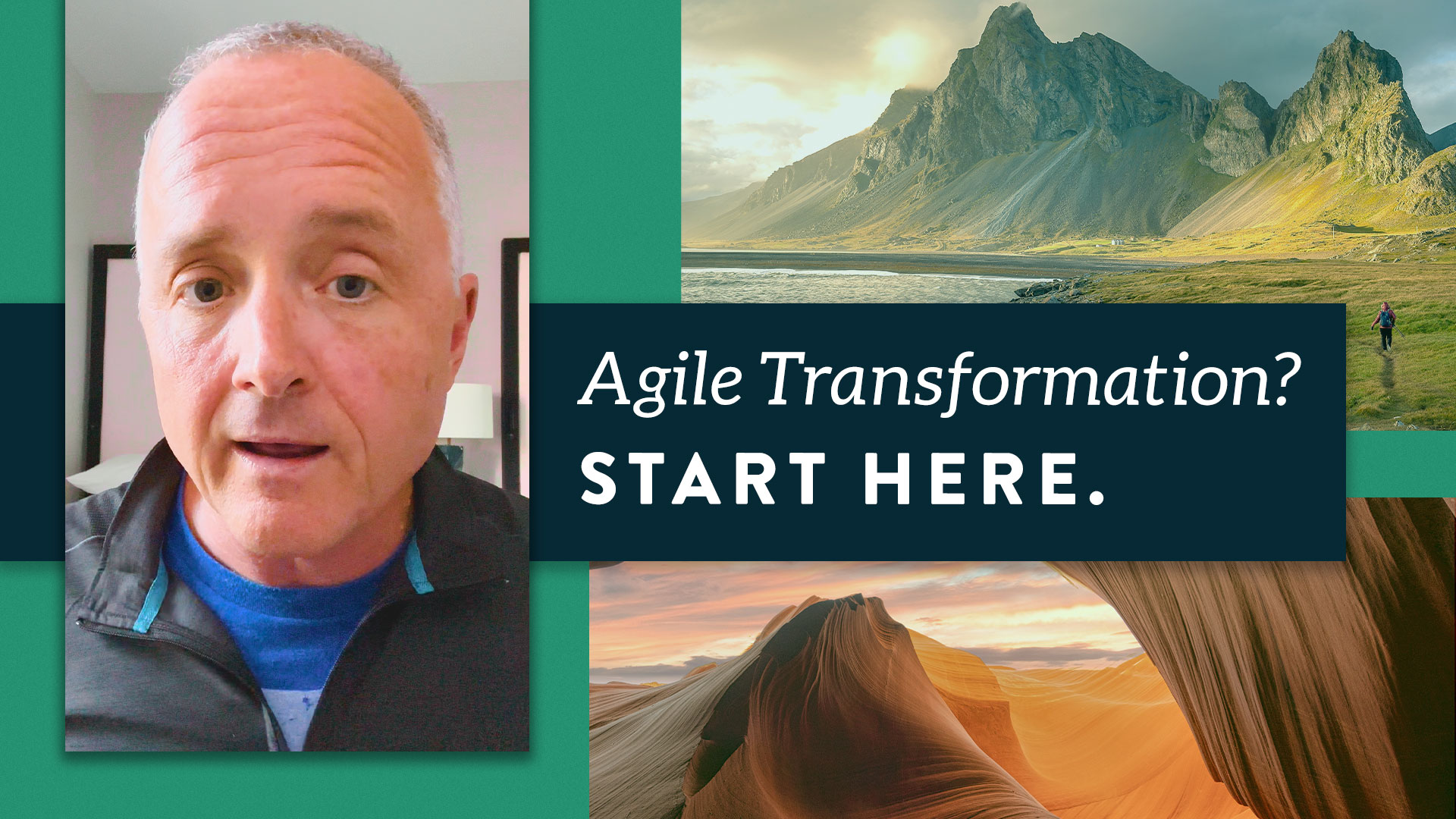 Agile Transformation?
START HERE.